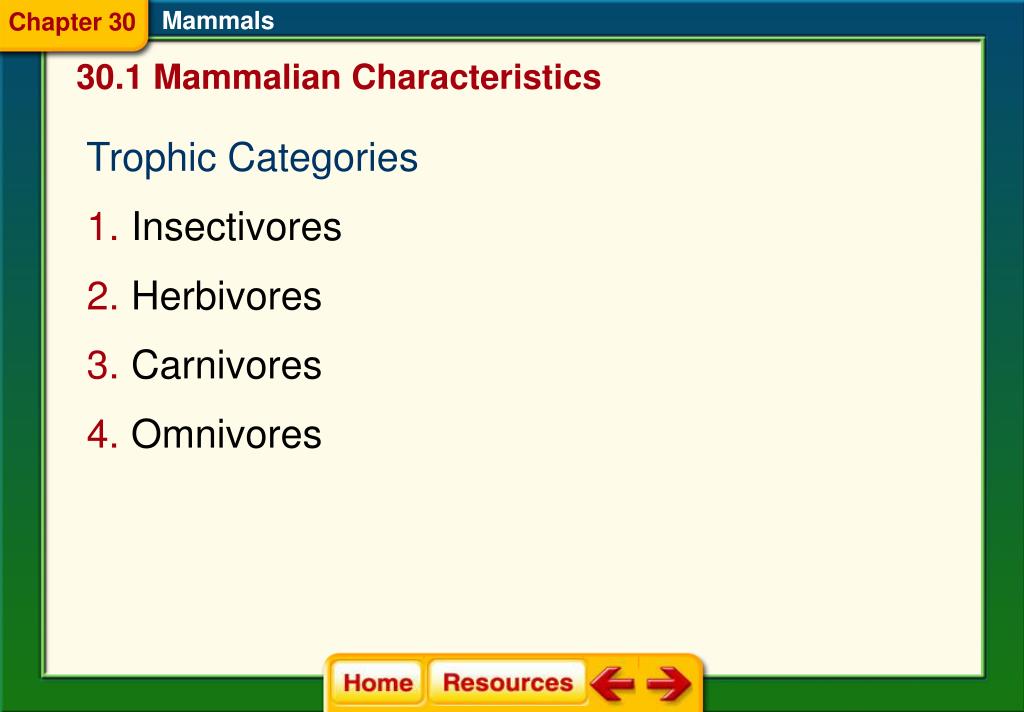 Chapter 30 Mammals

30.1 Mammalian Characteristics

Trophic Categories

1. Insectivores

2. Herbivores

3. Carnivores

4. Omnivores

Home Resources